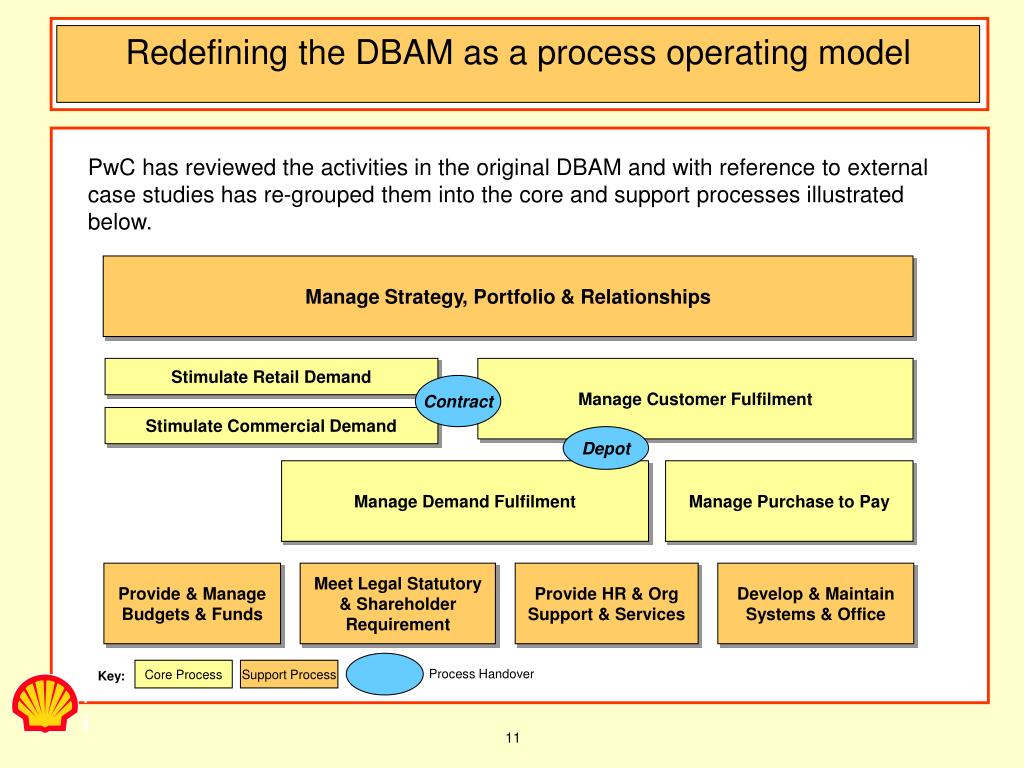 Redefining the DBAM as a process operating model

PwC has reviewed the activities in the original DBAM and with reference to external case studies has re-grouped them into the core and support processes illustrated below.

Manage Strategy, Portfolio & Relationships

Stimulate Retail Demand

Stimulate Commercial Demand

Contract

Manage Customer Fulfilment

Depot

Manage Demand Fulfilment

Manage Purchase to Pay

Provide & Manage Budgets & Funds

Meet Legal Statutory & Shareholder Requirement

Provide HR & Org Support & Services

Develop & Maintain Systems & Office

Key: Core Process Support Process Process Handover

11